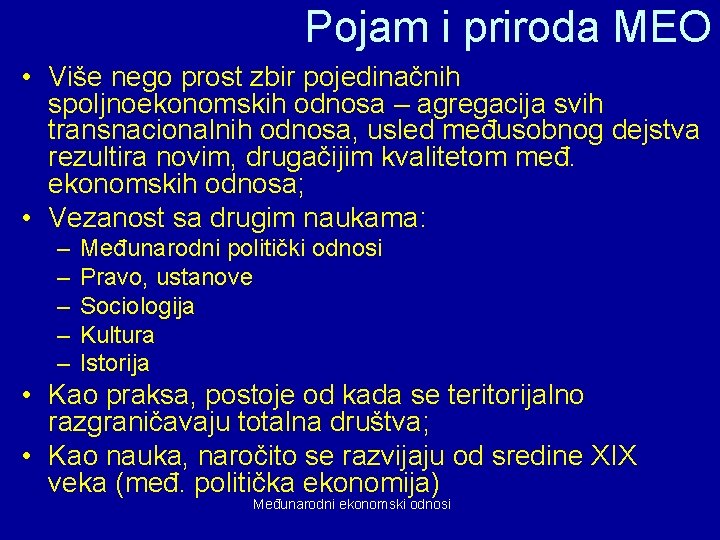 Pojam i priroda MEO

• Više nego prost zbir pojedinačnih spoljnoekonomskih odnosa – agregacija svih transnacionalnih odnosa, usled međusobnog dejstva rezultira novim, drugačijim kvalitetom međ. ekonomskih odnosa;
• Vezanost sa drugim naukama:
– Međunarodni politički odnosi
– Pravo, ustanove
– Sociologija
– Kultura
– Istorija
• Kao praksa, postoje od kada se teritorijalno razgraničavaju totalna društva;
• Kao nauka, naročito se razvijaju od sredine XIX veka (međ. politička ekonomija)

Međunarodni ekonomski odnosi